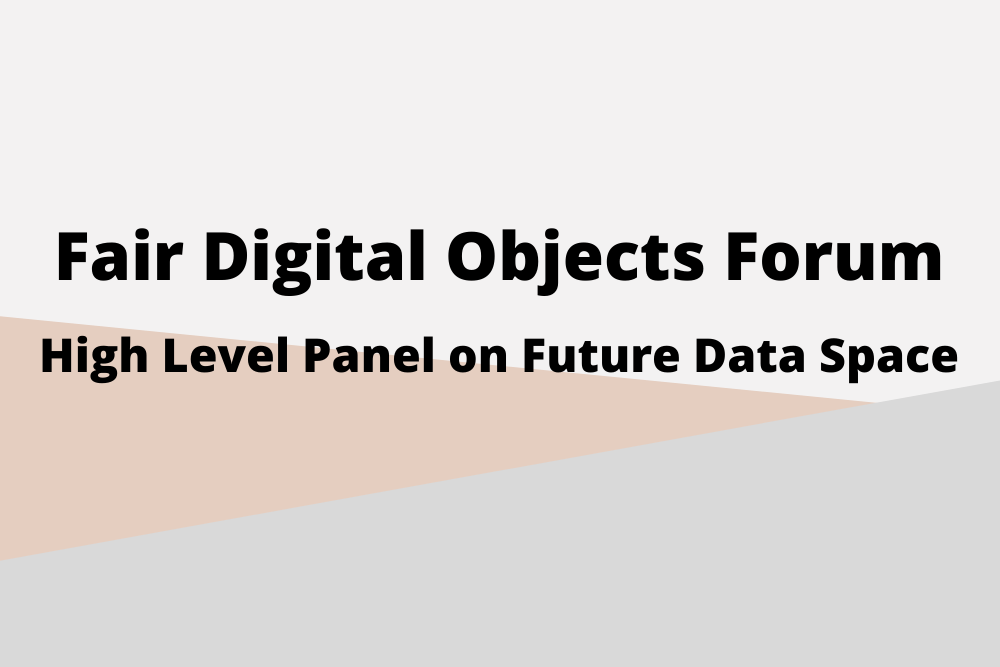 Fair Digital Objects Forum

High Level Panel on Future Data Space